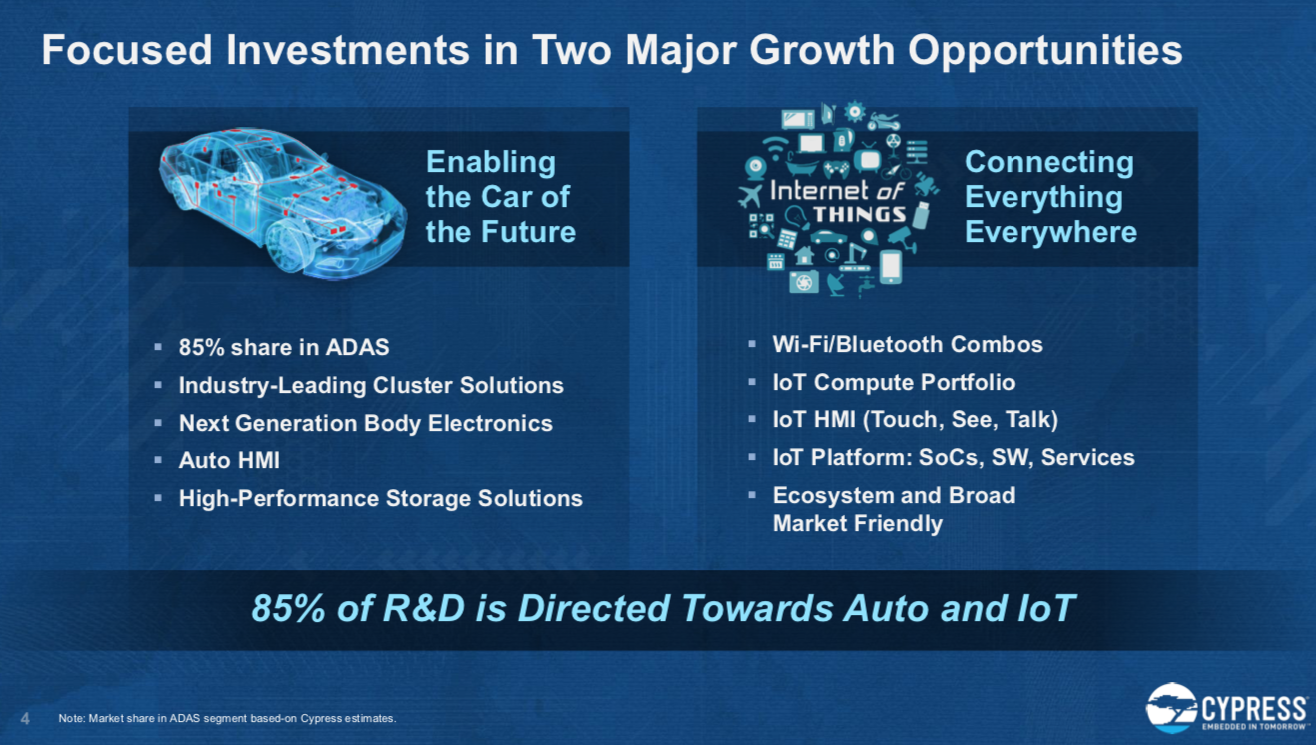 Focused Investments in Two Major Growth Opportunities

Enabling the Car of the Future

- 85% share in ADAS
- Industry-Leading Cluster Solutions
- Next Generation Body Electronics
- Auto HMI
- High-Performance Storage Solutions

Internet of THINGS

Connecting Everything Everywhere

- Wi-Fi/Bluetooth Combos
- IoT Compute Portfolio
- IoT HMI (Touch, See, Talk)
- IoT Platform: SoCs, SW, Services
- Ecosystem and Broad Market Friendly

85% of R&D is Directed Towards Auto and IoT

4 Note: Market share in ADAS segment based-on Cypress estimates.

CYPRESS
EMBEDDED IN TOMORROW™